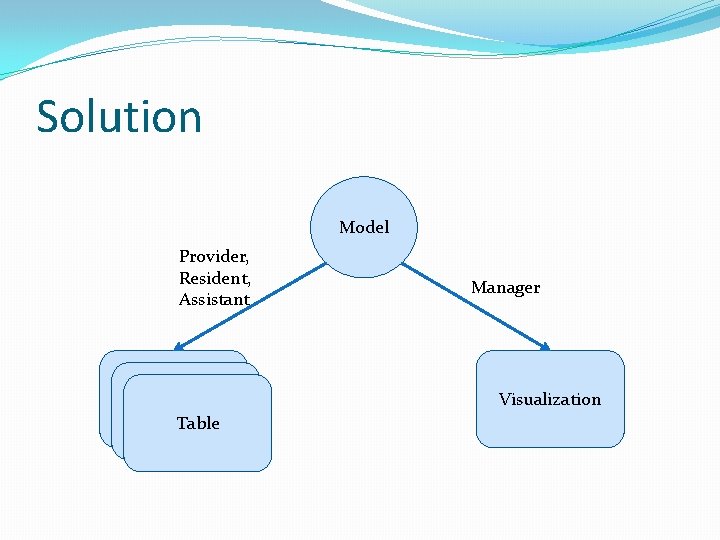 Solution

Model

Provider,
Resident,
Assistant

Manager

Table

Visualization